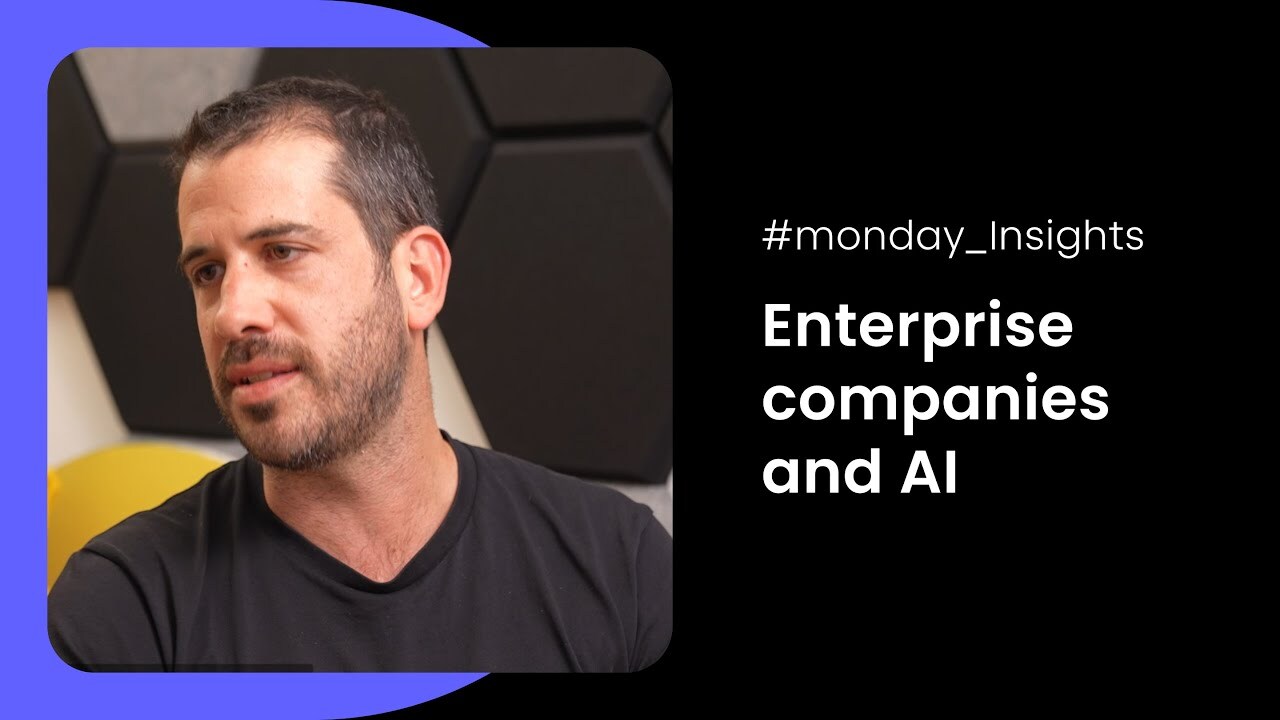 #monday_Insights

Enterprise companies and AI